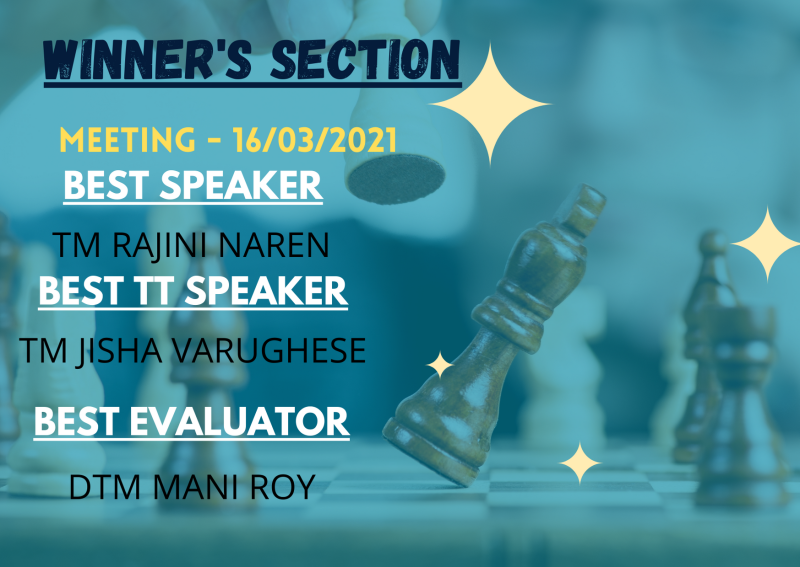 WINNER'S SECTION

MEETING - 16/03/2021

BEST SPEAKER

TM RAJINI NAREN

BEST TT SPEAKER

TM JISHA VARUGHESE

BEST EVALUATOR

DTM MANI ROY